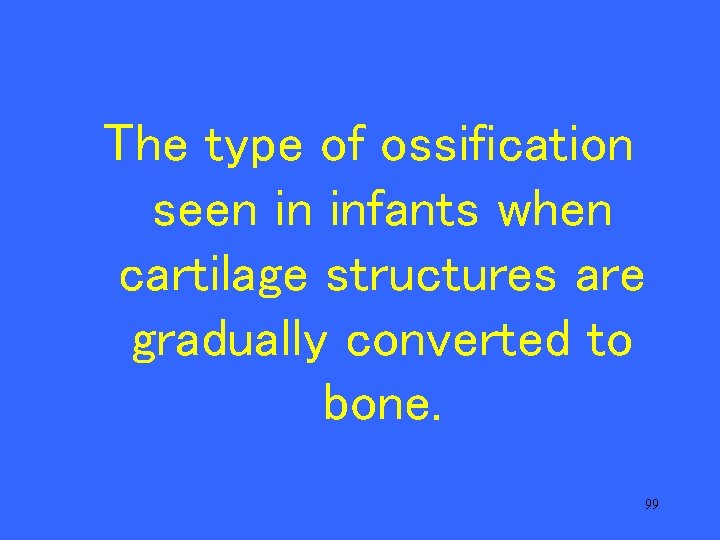 The type of ossification seen in infants when cartilage structures are gradually converted to bone.

99